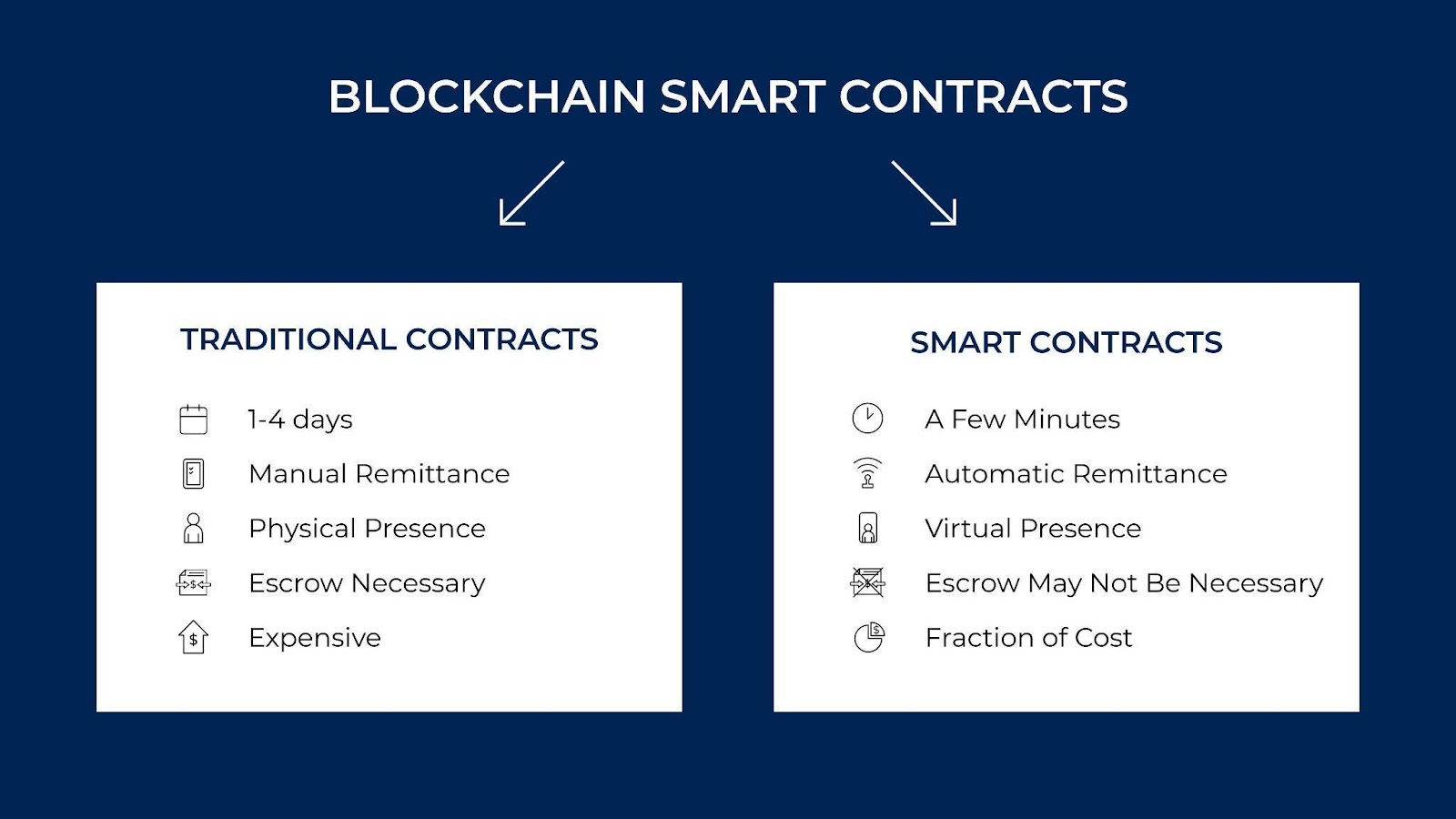 BLOCKCHAIN SMART CONTRACTS

TRADITIONAL CONTRACTS

1-4 days

Manual Remittance

Physical Presence

Escrow Necessary

Expensive

SMART CONTRACTS

A Few Minutes

Automatic Remittance

Virtual Presence

Escrow May Not Be Necessary

Fraction of Cost